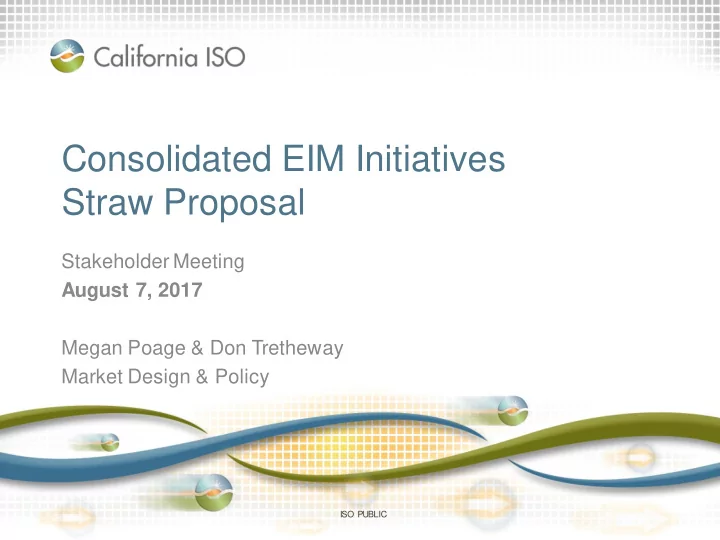 California ISO

Consolidated EIM Initiatives Straw Proposal

Stakeholder Meeting
August 7, 2017

Megan Poage & Don Tretheway
Market Design & Policy

ISO PUBLIC